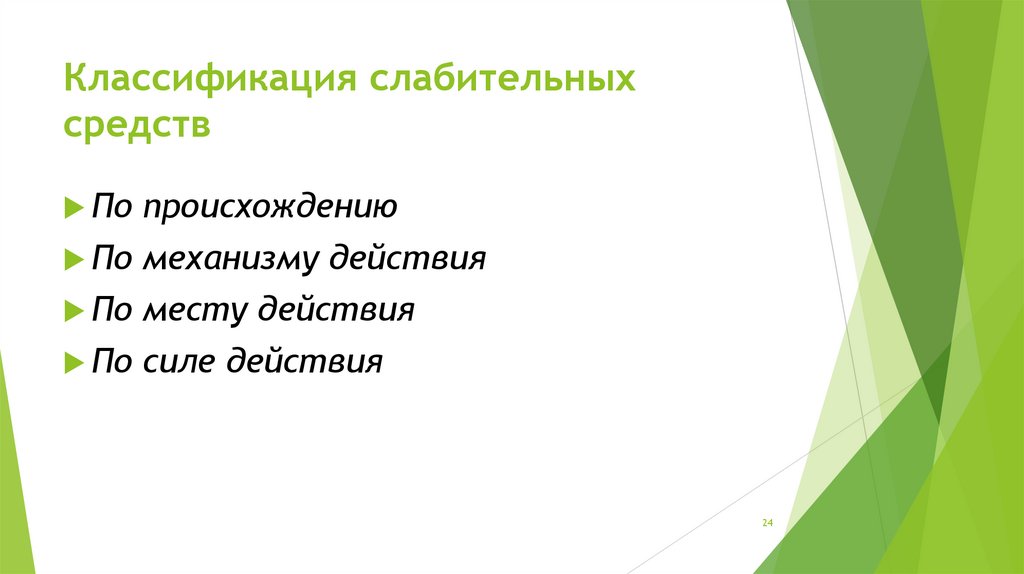 Классификация слабительных средств

По происхождению

По механизму действия

По месту действия

По силе действия

24